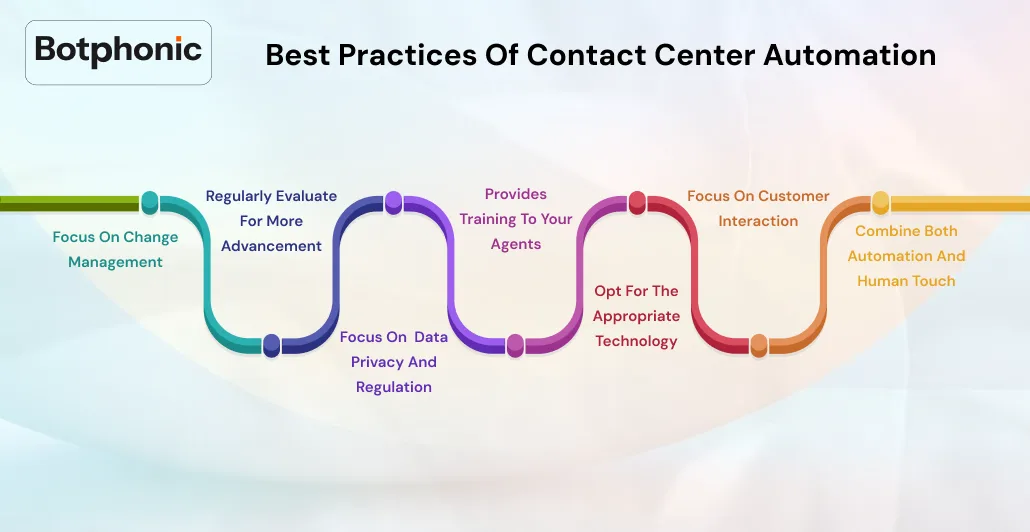 Botphonic

Best Practices Of Contact Center Automation

Focus On Change Management

Regularly Evaluate For More Advancement

Focus On Data Privacy And Regulation

Provides Training To Your Agents

Opt For The Appropriate Technology

Focus On Customer Interaction

Combine Both Automation And Human Touch